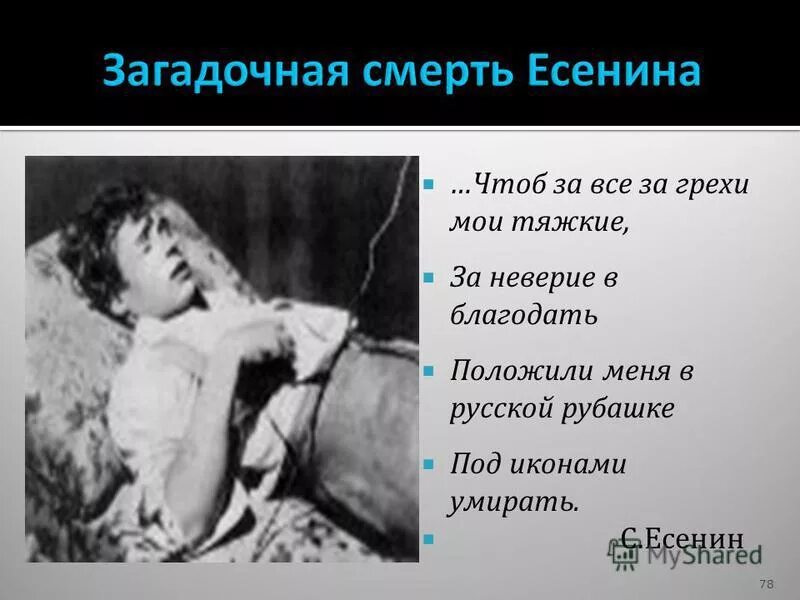 Загадочная смерть Есенина

…Чтоб за все за грехи мои тяжкие,

За неверие в благодать

Положили меня в русской рубашке

Под иконами умирать.

С.Есенин

MyShared

78